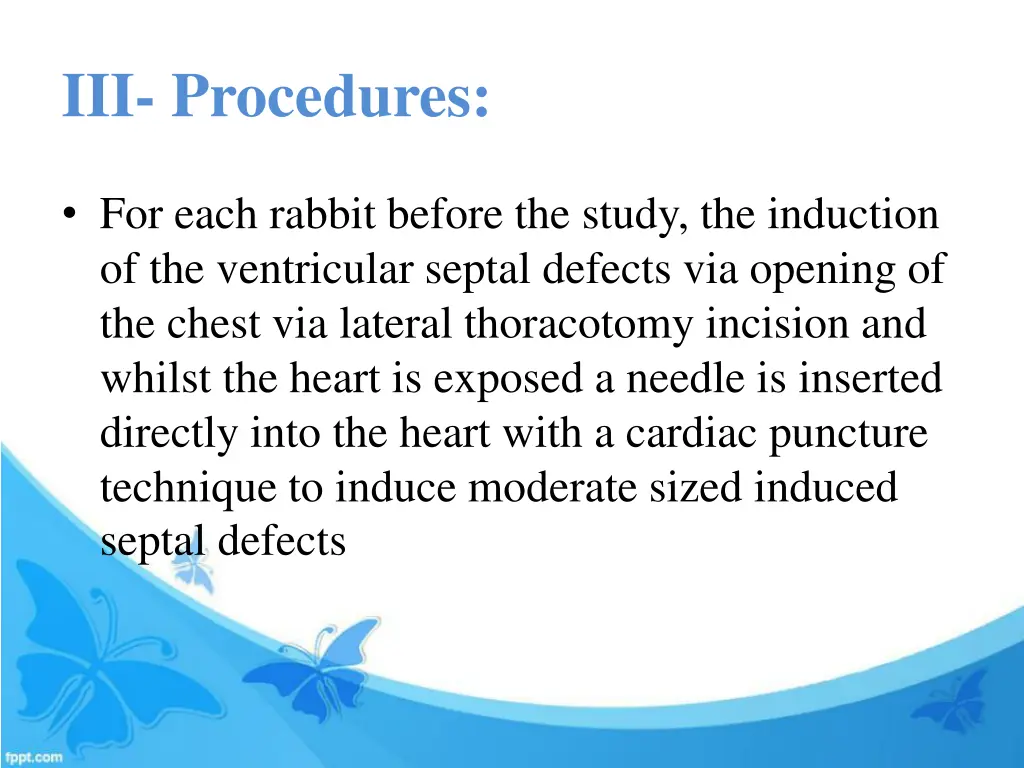 III- Procedures:

• For each rabbit before the study, the induction of the ventricular septal defects via opening of the chest via lateral thoracotomy incision and whilst the heart is exposed a needle is inserted directly into the heart with a cardiac puncture technique to induce moderate sized induced septal defects

fppt.com